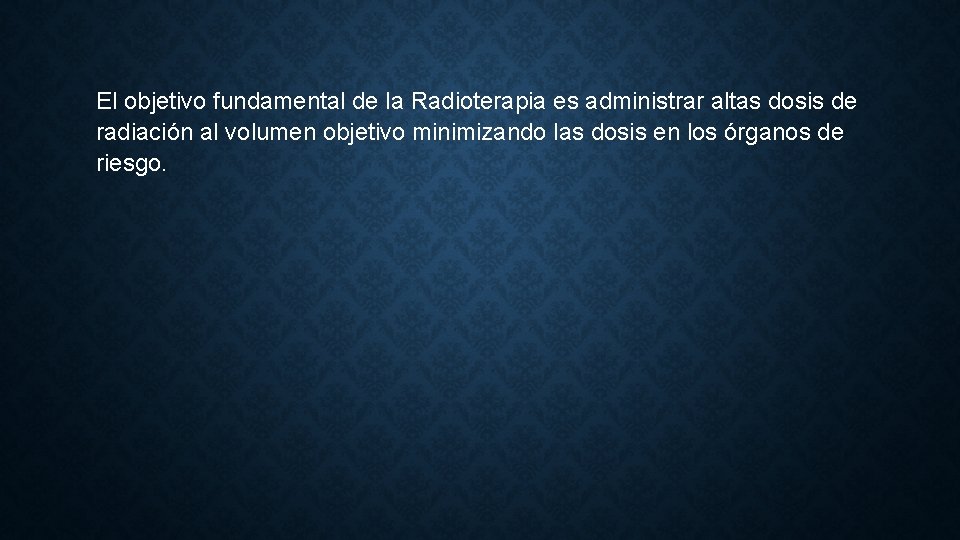 El objetivo fundamental de la Radioterapia es administrar altas dosis de radiación al volumen objetivo minimizando las dosis en los órganos de riesgo.